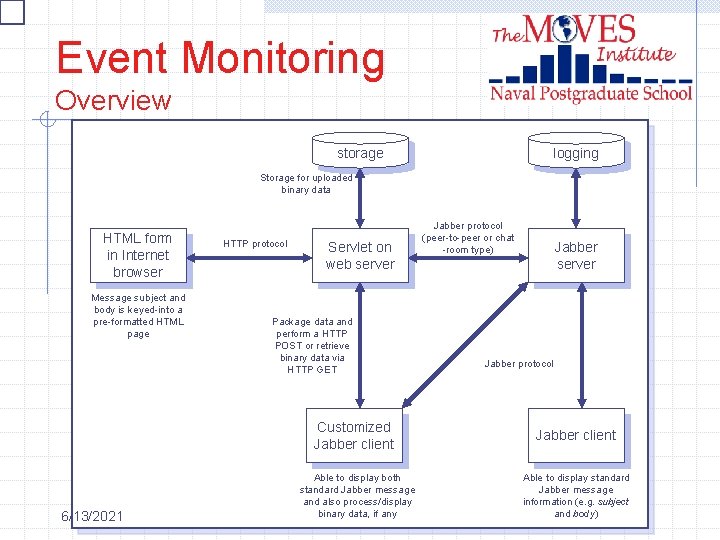 Event Monitoring
Overview

The MOVES Institute
Naval Postgraduate School

storage

logging

Storage for uploaded binary data

HTML form in Internet browser

HTTP protocol

Servlet on web server

Jabber protocol (peer-to-peer or chat -room type)

Jabber server

Message subject and body is keyed-into a pre-formatted HTML page

Package data and perform a HTTP POST or retrieve binary data via HTTP GET

Jabber protocol

Customized Jabber client

Jabber client

Able to display both standard Jabber message and also process/display binary data, if any

Able to display standard Jabber message information (e.g. subject and body)

6/13/2021